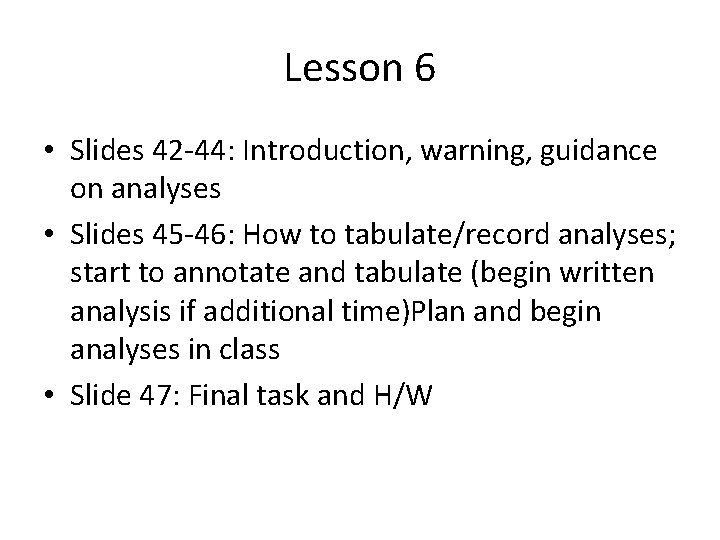 Lesson 6

• Slides 42-44: Introduction, warning, guidance on analyses
• Slides 45-46: How to tabulate/record analyses; start to annotate and tabulate (begin written analysis if additional time)Plan and begin analyses in class
• Slide 47: Final task and H/W